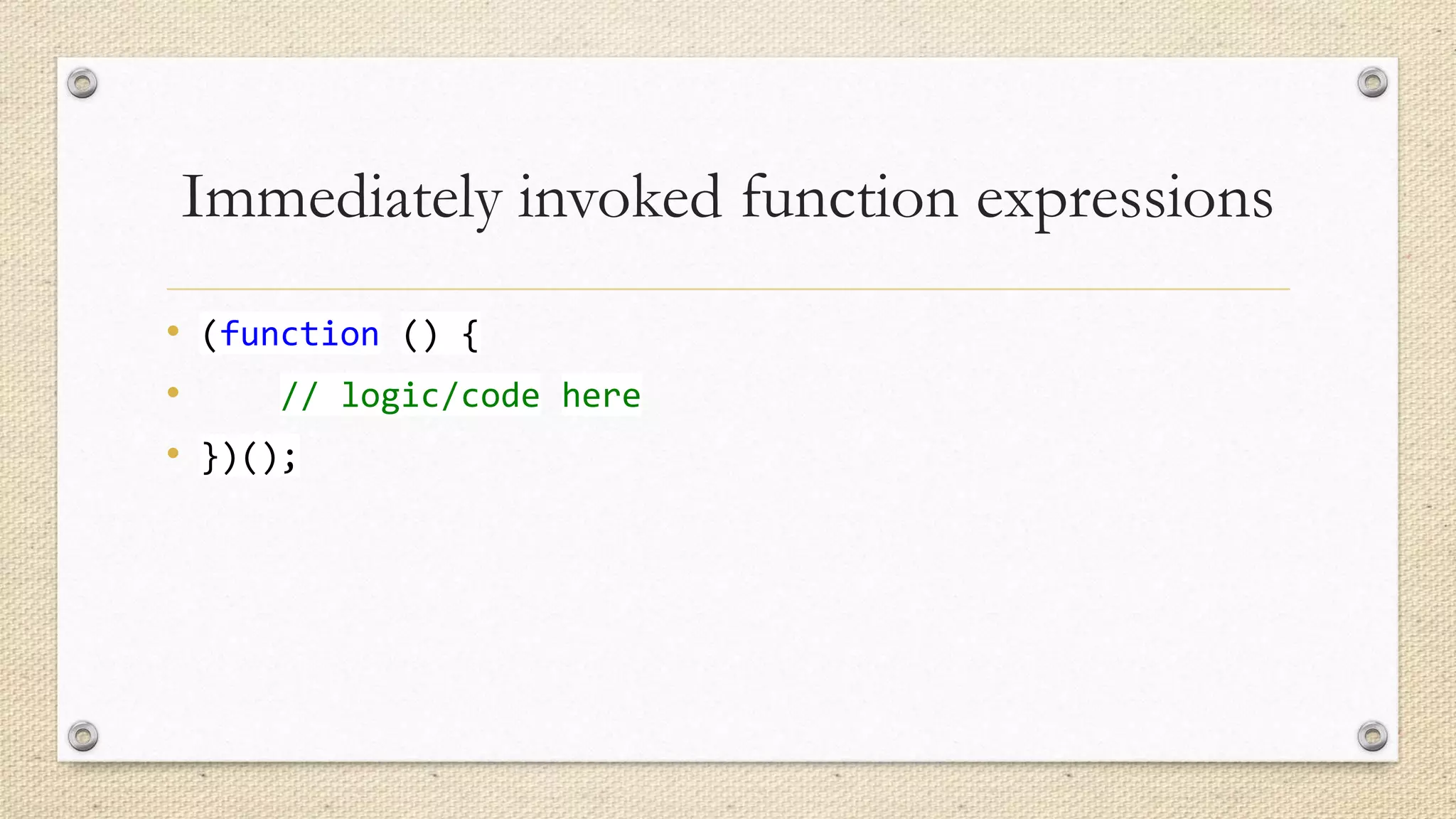 Immediately invoked function expressions

• (function () {
•     // logic/code here
• })();